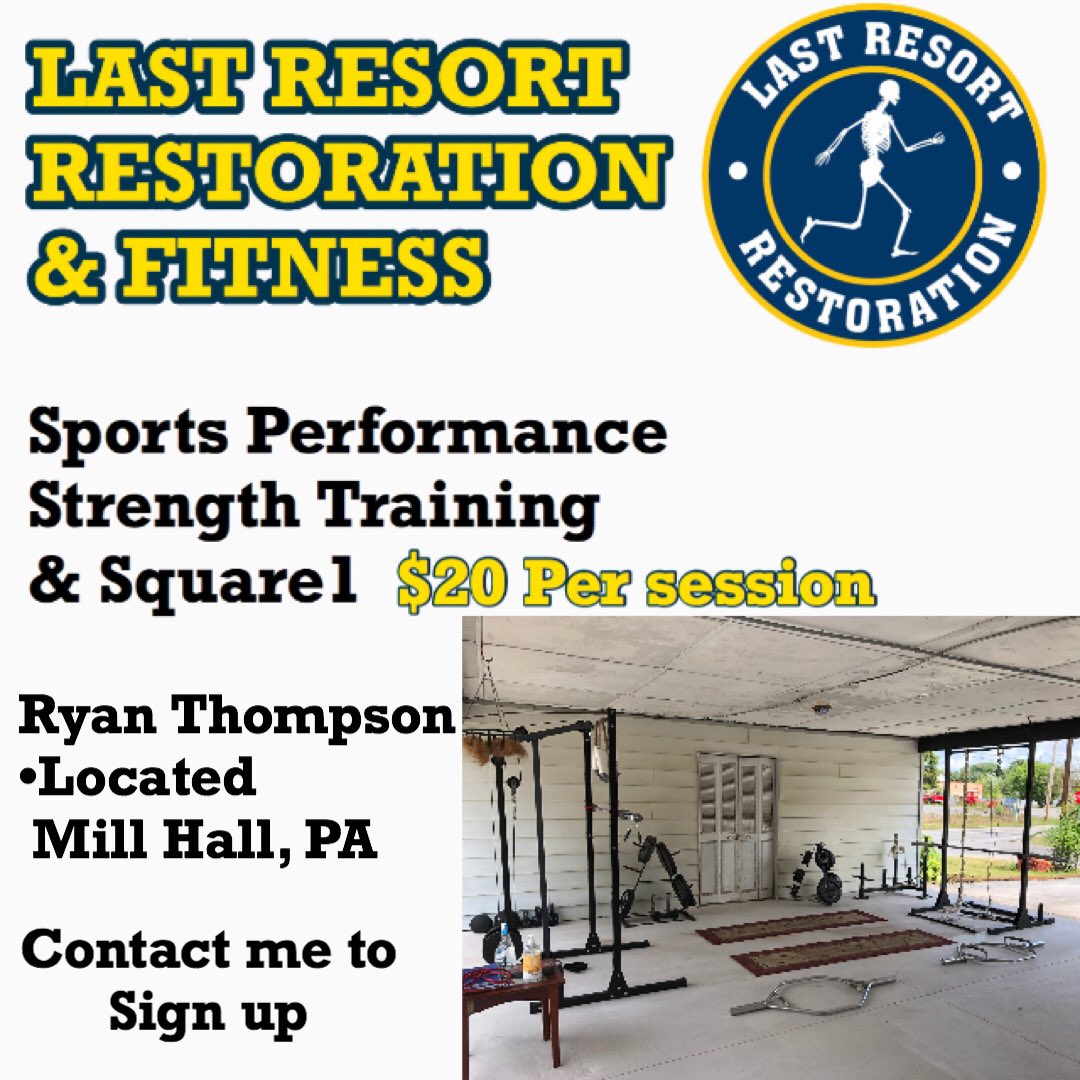 LAST RESORT RESTORATION & FITNESS

LAST RESORT
RESTORATION

Sports Performance
Strength Training
& Square1 $20 Per session

Ryan Thompson
•Located
Mill Hall, PA

Contact me to
Sign up